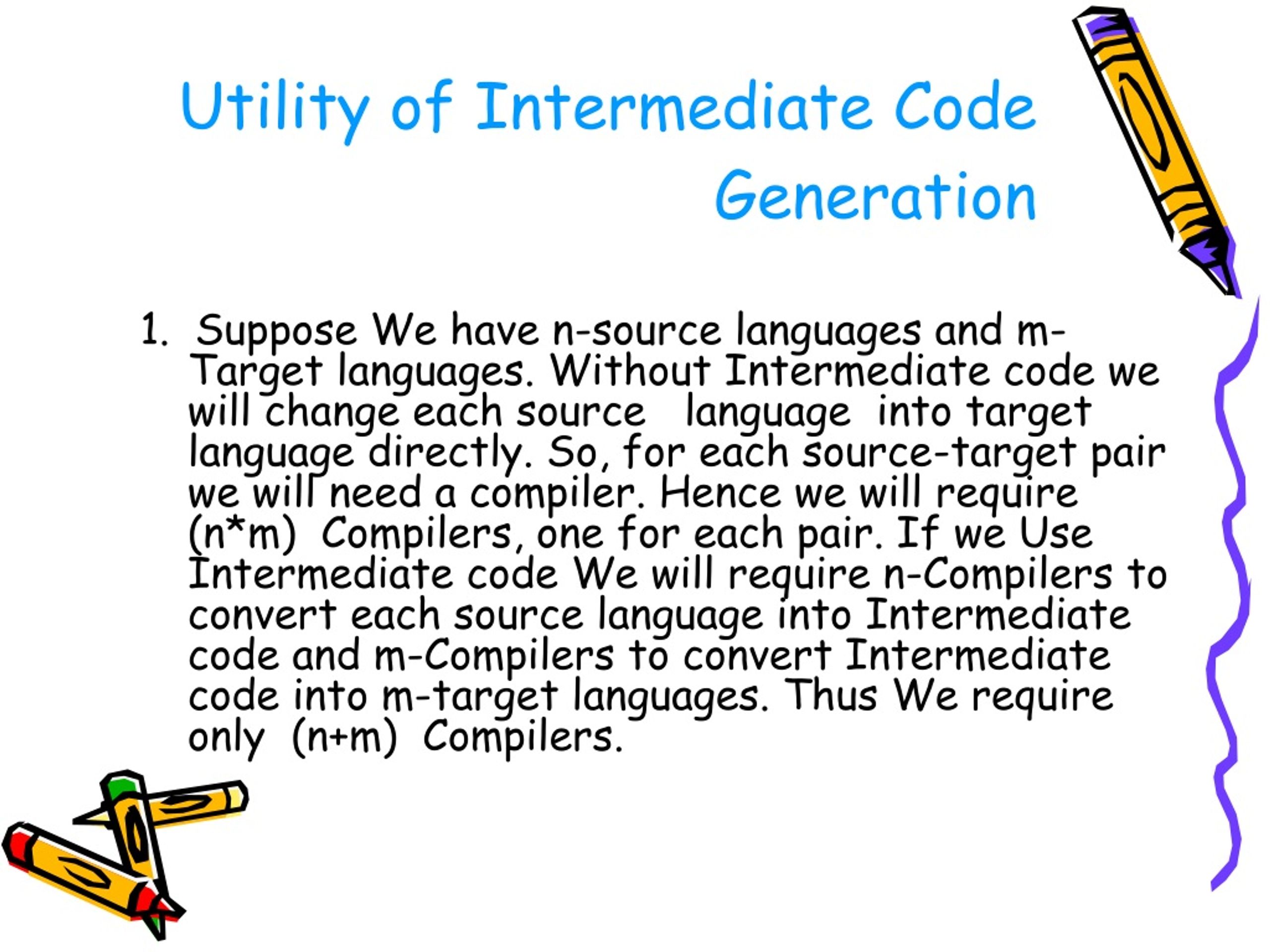 Utility of Intermediate Code Generation

1. Suppose We have n-source languages and m-Target languages. Without Intermediate code we will change each source language into target language directly. So, for each source-target pair we will need a compiler. Hence we will require (n*m) Compilers, one for each pair. If we Use Intermediate code We will require n-Compilers to convert each source language into Intermediate code and m-Compilers to convert Intermediate code into m-target languages. Thus We require only (n+m) Compilers.